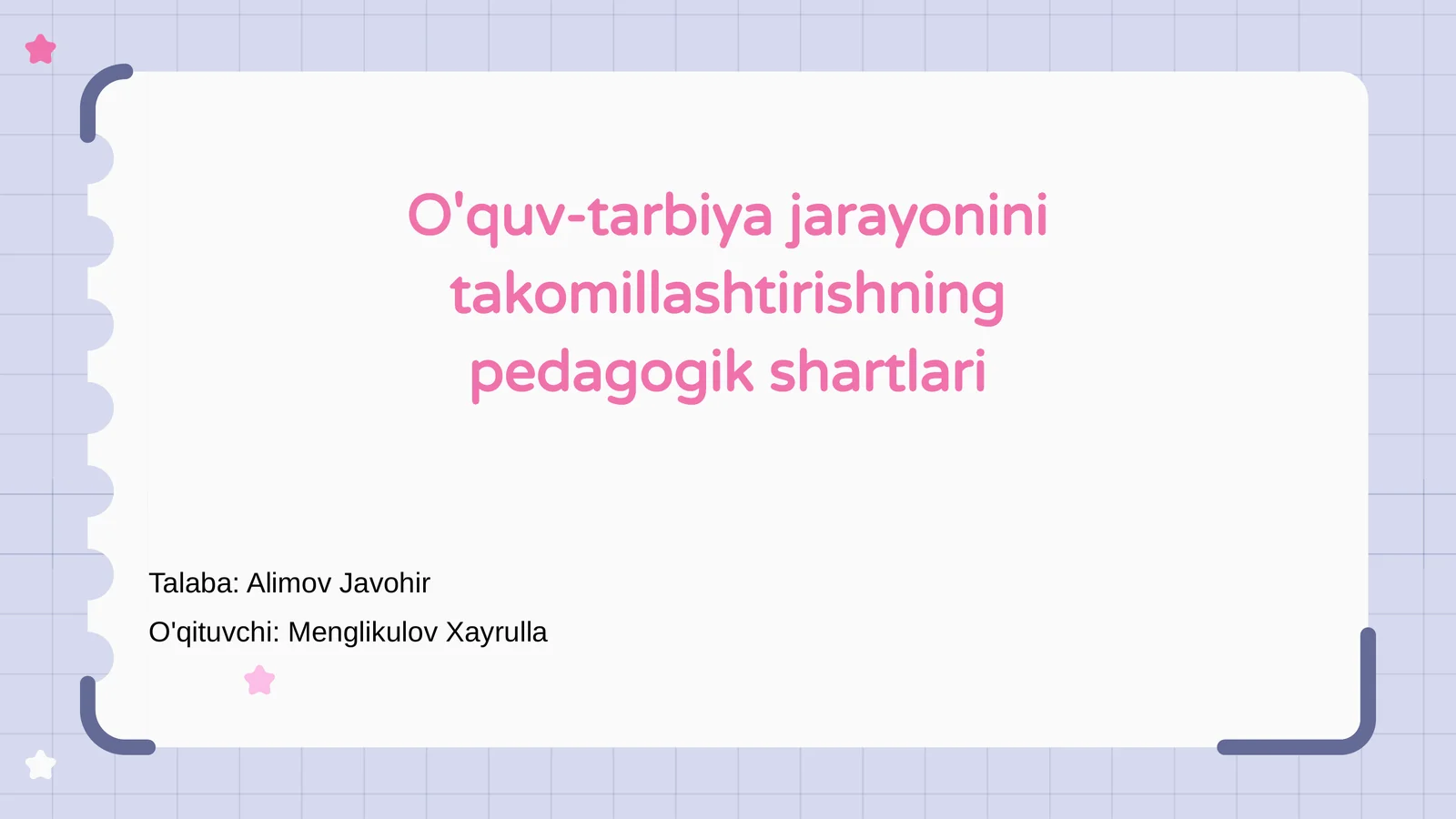 O'quv-tarbiya jarayonini takomillashtirishning pedagogik shartlari

Talaba: Alimov Javohir

O'qituvchi: Menglikulov Xayrulla